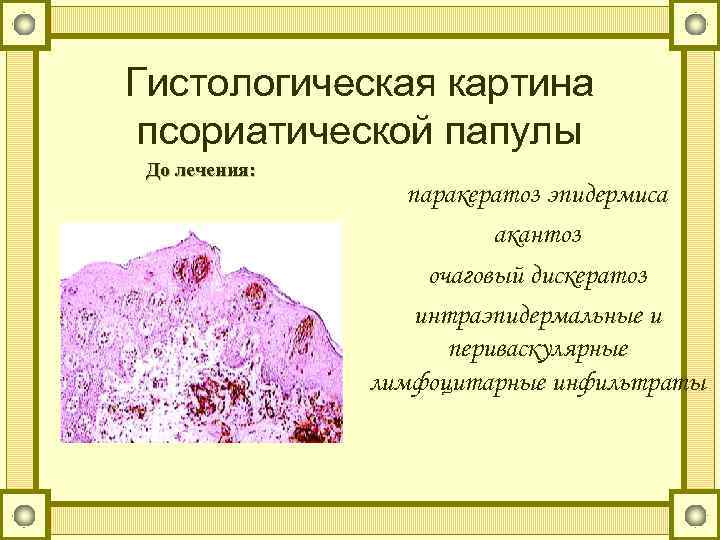 Гистологическая картина псориатической папулы

До лечения:

паракератоз эпидермиса

акантоз

очаговый дискератоз

интраэпидермальные и периваскулярные лимфоцитарные инфильтраты